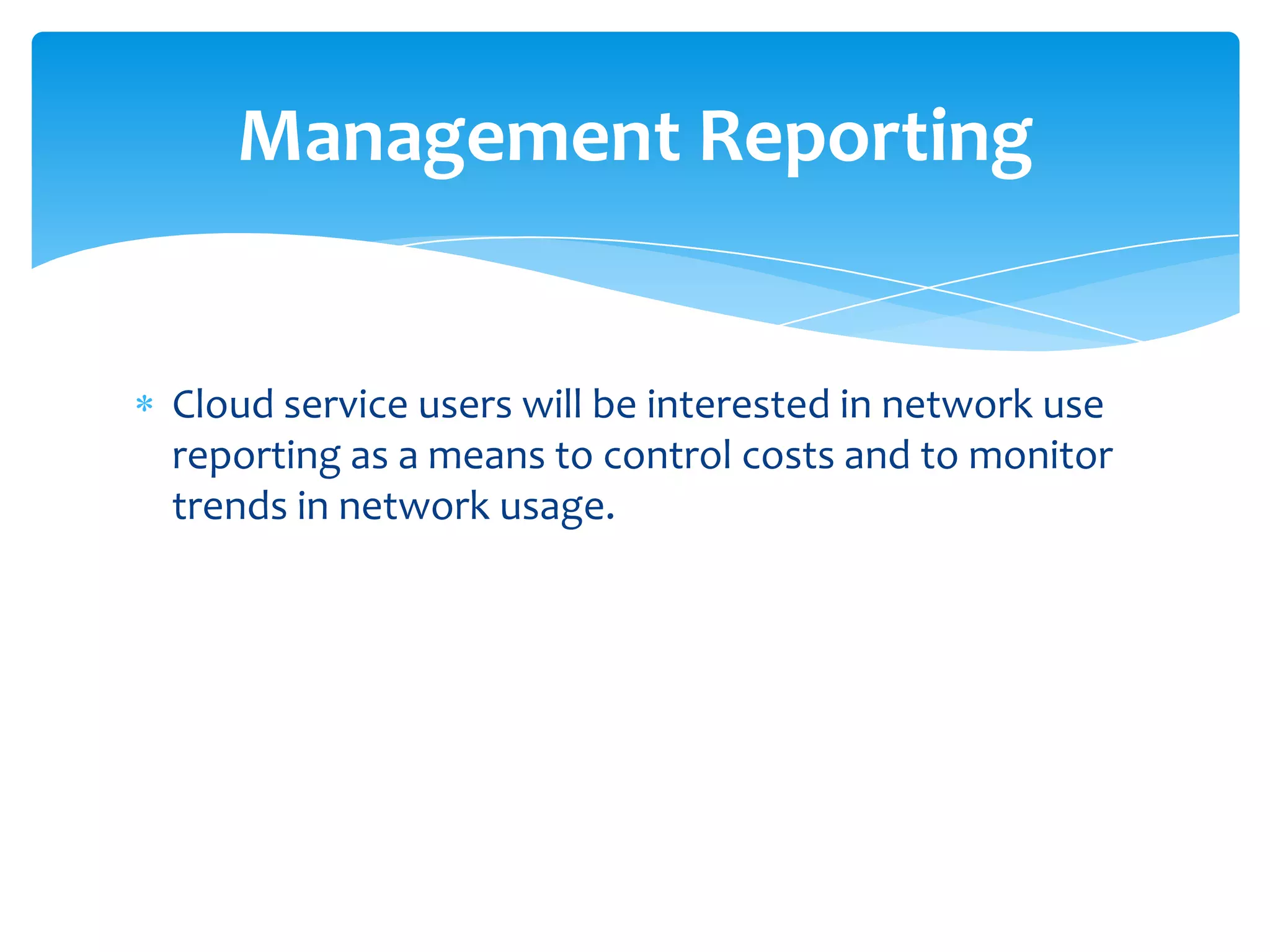 Management Reporting

* Cloud service users will be interested in network use reporting as a means to control costs and to monitor trends in network usage.